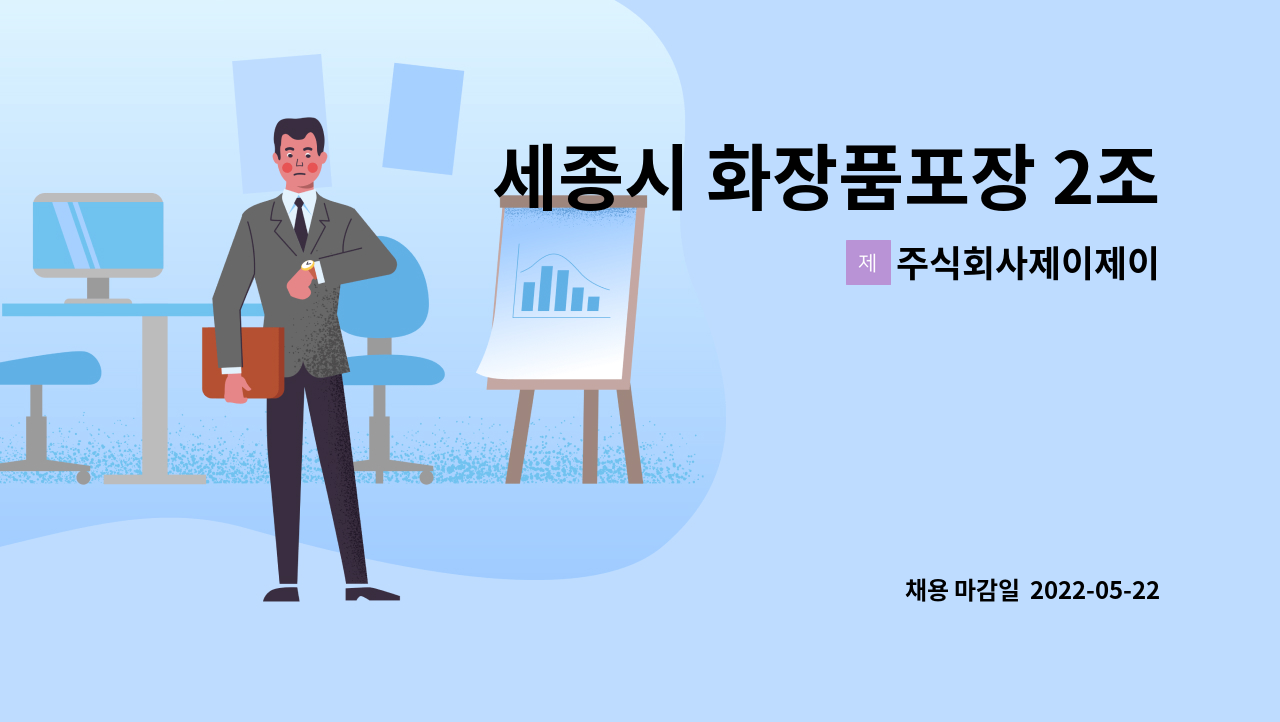 세종시 화장품포장 2조

제 주식회사제이제이

채용 마감일 2022-05-22